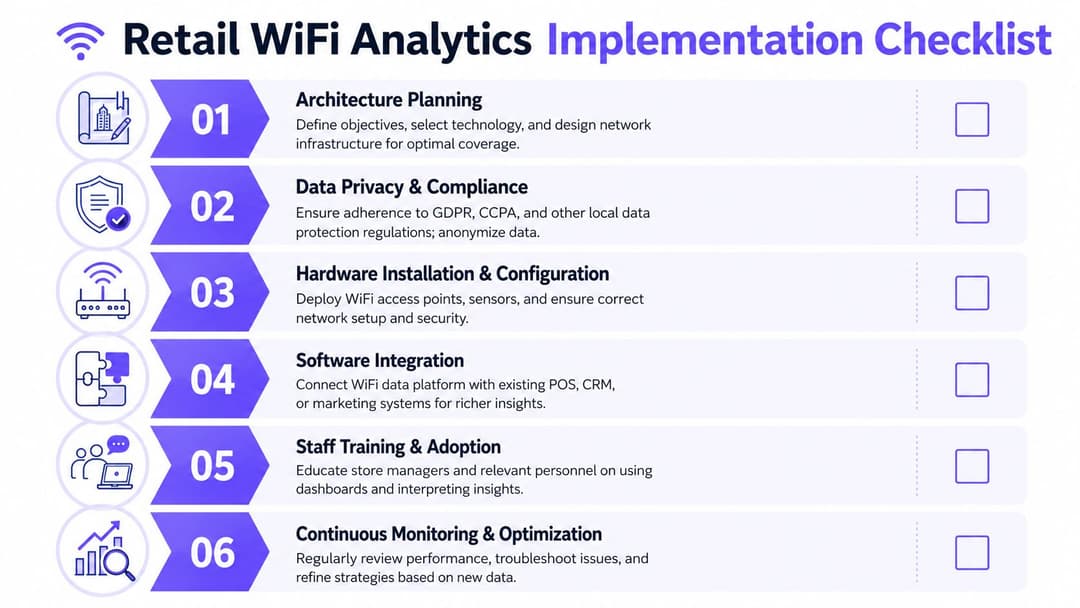 Retail WiFi Analytics Implementation Checklist

01
Architecture Planning
Define objectives, select technology, and design network infrastructure for optimal coverage.

02
Data Privacy & Compliance
Ensure adherence to GDPR, CCPA, and other local data protection regulations; anonymize data.

03
Hardware Installation & Configuration
Deploy WiFi access points, sensors, and ensure correct network setup and security.

04
Software Integration
Connect WiFi data platform with existing POS, CRM, or marketing systems for richer insights.

05
Staff Training & Adoption
Educate store managers and relevant personnel on using dashboards and interpreting insights.

06
Continuous Monitoring & Optimization
Regularly review performance, troubleshoot issues, and refine strategies based on new data.